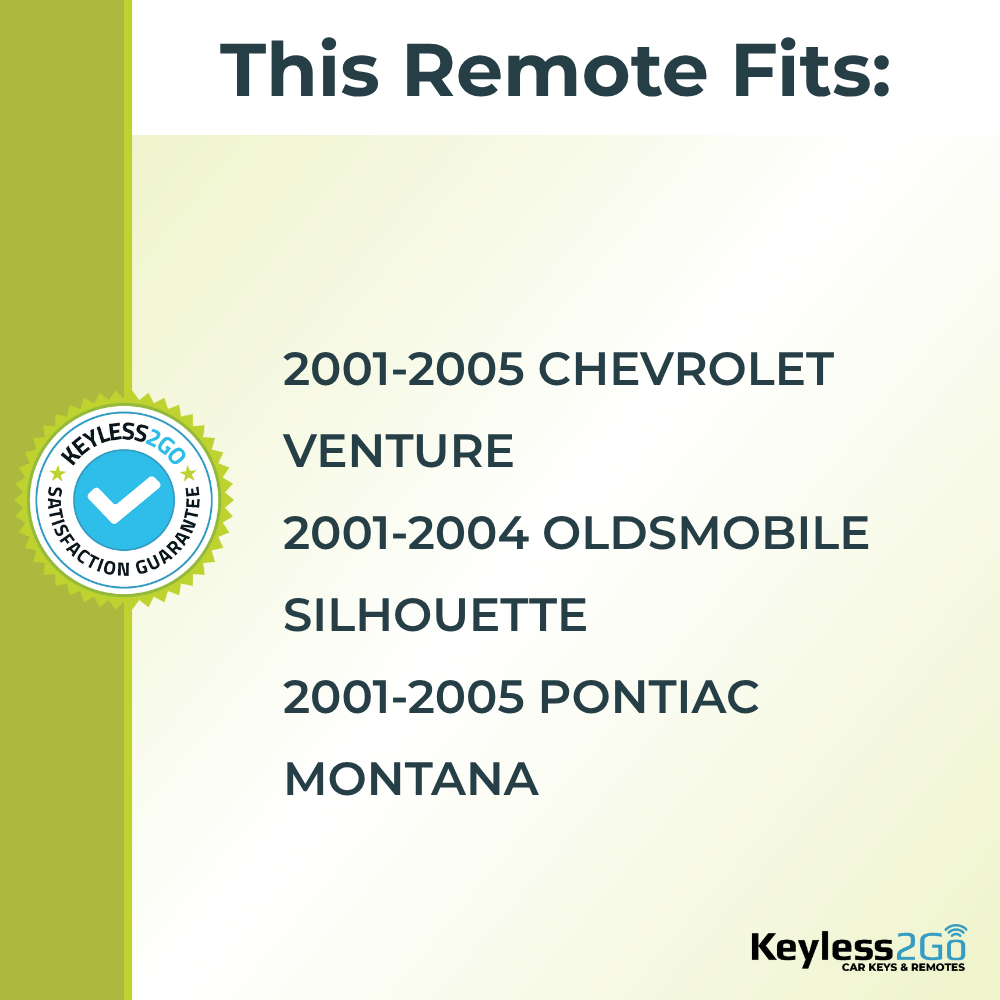 This Remote Fits:

KEYLESS2GO
SATISFACTION GUARANTEE

2001-2005 CHEVROLET VENTURE
2001-2004 OLDSMOBILE SILHOUETTE
2001-2005 PONTIAC MONTANA

Keyless2Go
CAR KEYS & REMOTES